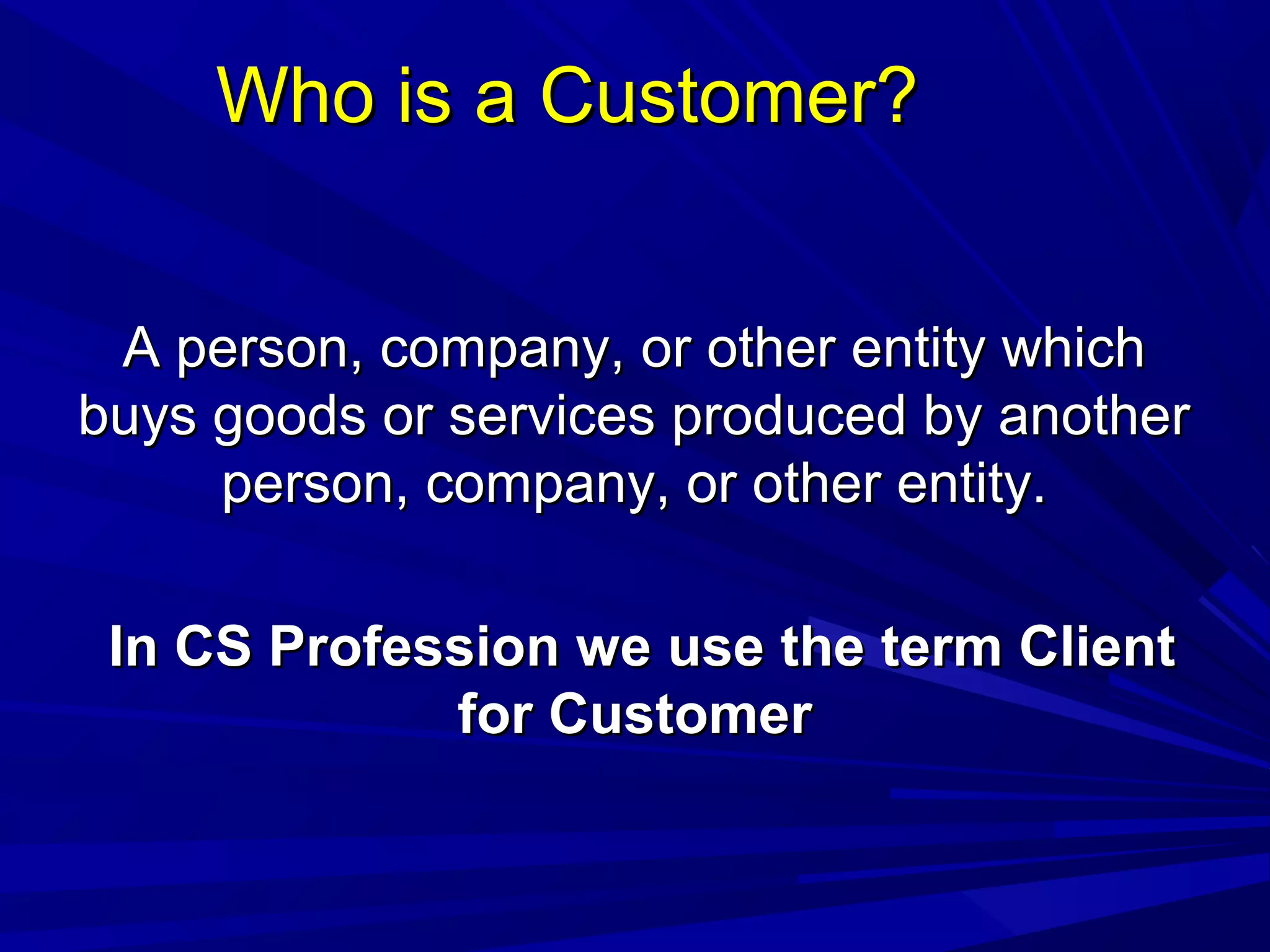 Who is a Customer?

A person, company, or other entity which buys goods or services produced by another person, company, or other entity.

In CS Profession we use the term Client for Customer